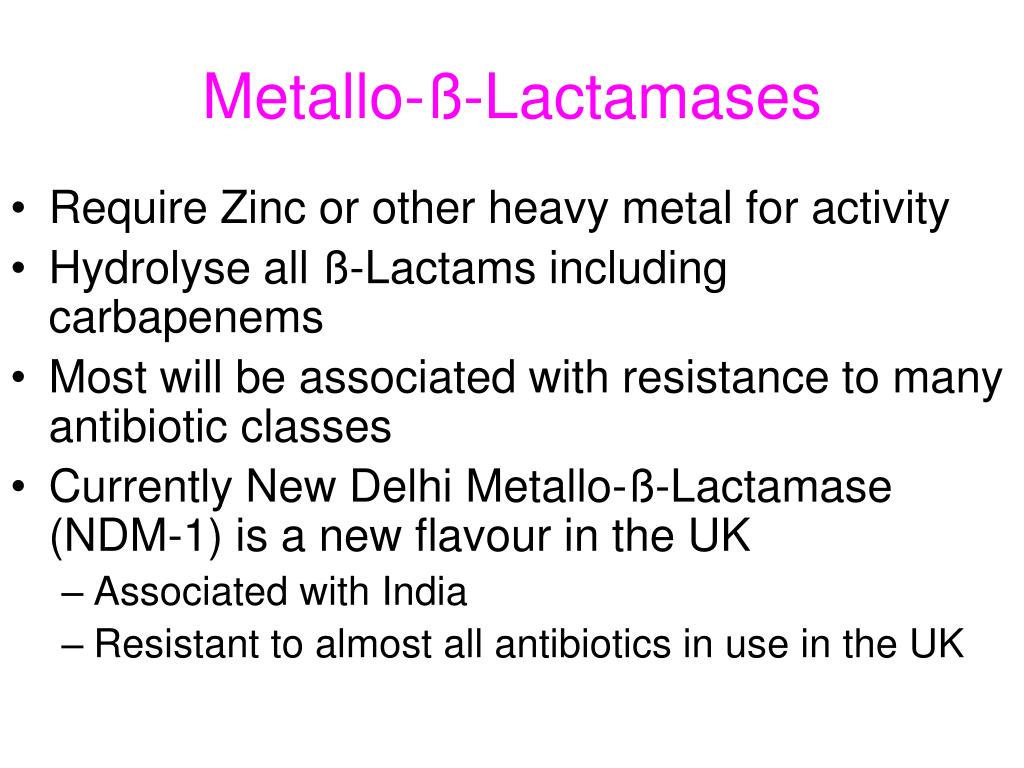 Metallo-ß-Lactamases

• Require Zinc or other heavy metal for activity
• Hydrolyse all ß-Lactams including carbapenems
• Most will be associated with resistance to many antibiotic classes
• Currently New Delhi Metallo-ß-Lactamase (NDM-1) is a new flavour in the UK
– Associated with India
– Resistant to almost all antibiotics in use in the UK